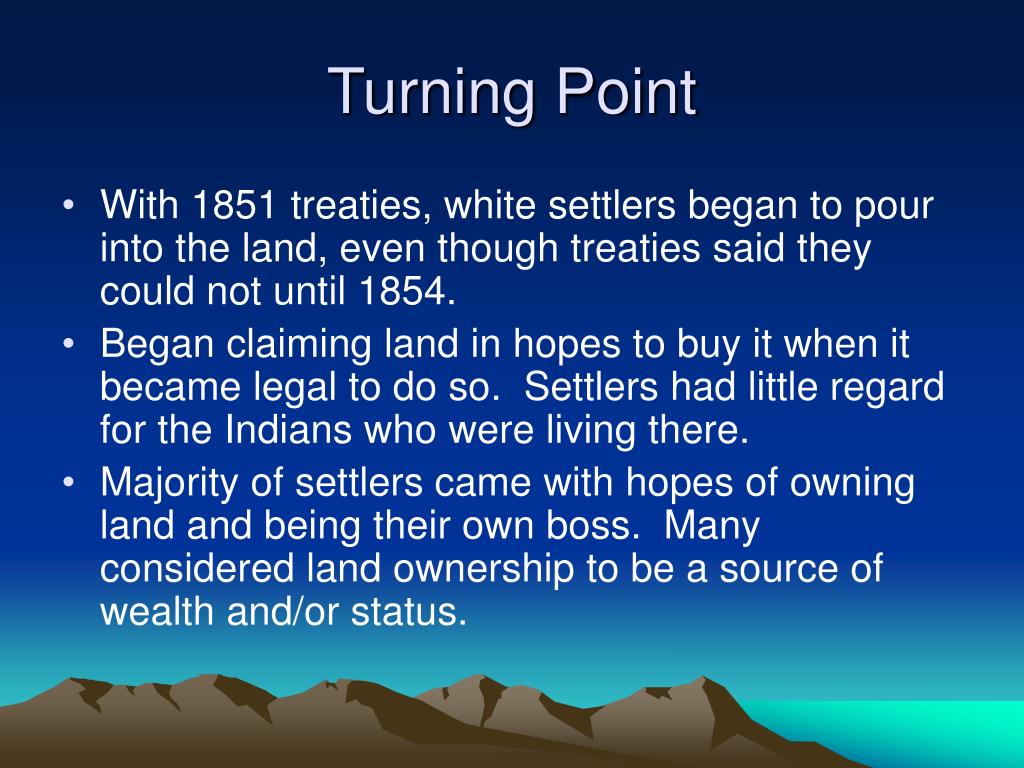 Turning Point

• With 1851 treaties, white settlers began to pour into the land, even though treaties said they could not until 1854.
• Began claiming land in hopes to buy it when it became legal to do so. Settlers had little regard for the Indians who were living there.
• Majority of settlers came with hopes of owning land and being their own boss. Many considered land ownership to be a source of wealth and/or status.